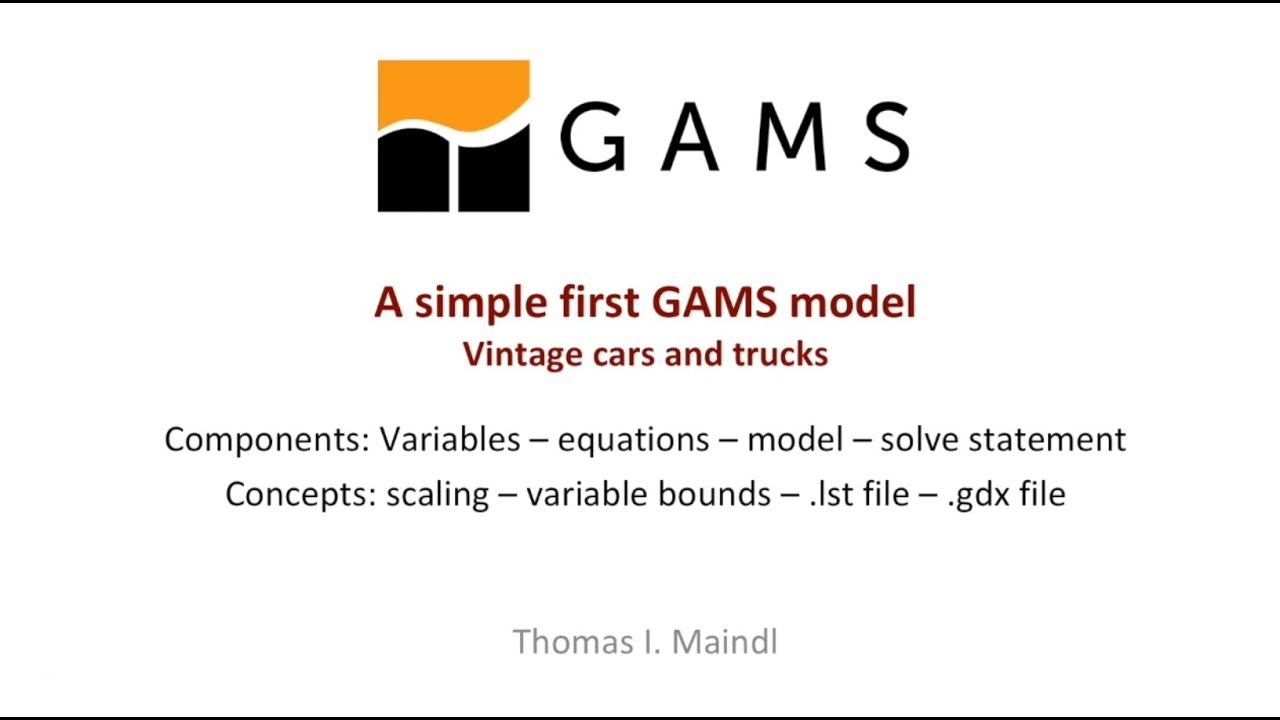 GAMS

A simple first GAMS model
Vintage cars and trucks

Components: Variables – equations – model – solve statement
Concepts: scaling – variable bounds – .lst file – .gdx file

Thomas I. Maindl